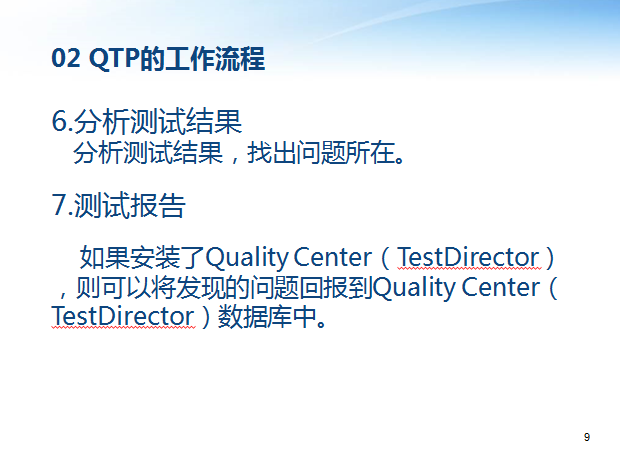 02 QTP的工作流程

6.分析测试结果
分析测试结果，找出问题所在。

7.测试报告

如果安装了Quality Center（TestDirector），则可以将发现的问题回报到Quality Center（TestDirector）数据库中。

9